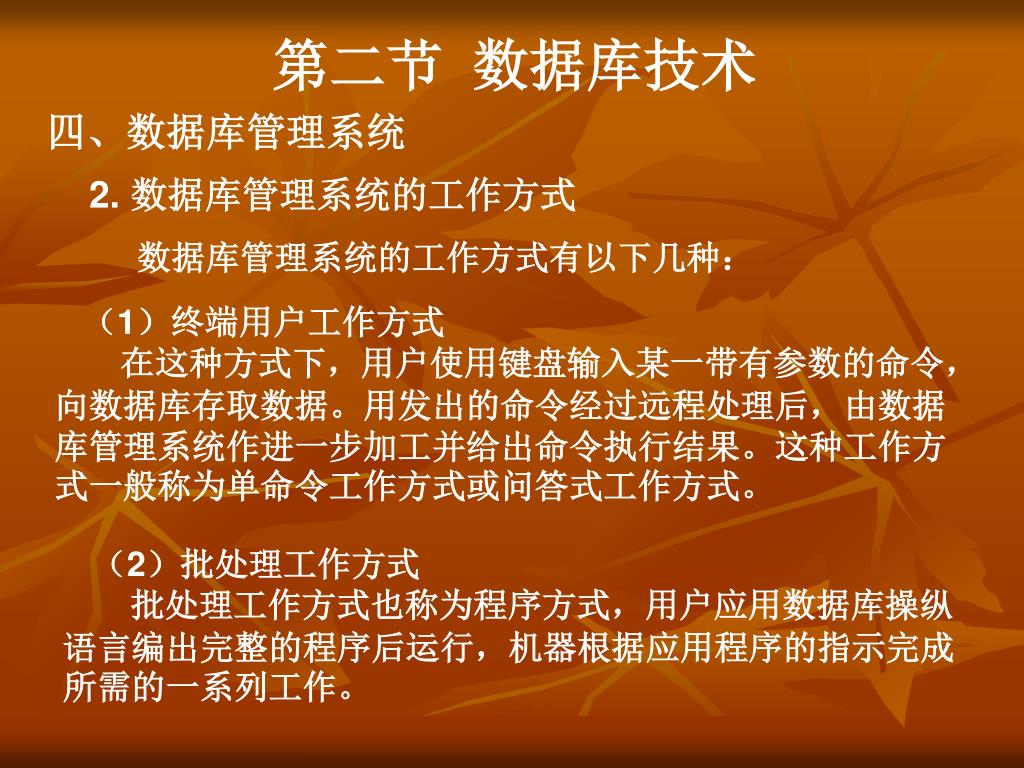 第二节 数据库技术

四、数据库管理系统

2. 数据库管理系统的工作方式

数据库管理系统的工作方式有以下几种：

（1）终端用户工作方式

在这种方式下，用户使用键盘输入某一带有参数的命令，向数据库存取数据。用发出的命令经过远程处理后，由数据库管理系统作进一步加工并给出命令执行结果。这种工作方式一般称为单命令工作方式或问答式工作方式。

（2）批处理工作方式

批处理工作方式也称为程序方式，用户应用数据库操纵语言编出完整的程序后运行，机器根据应用程序的指示完成所需的一系列工作。